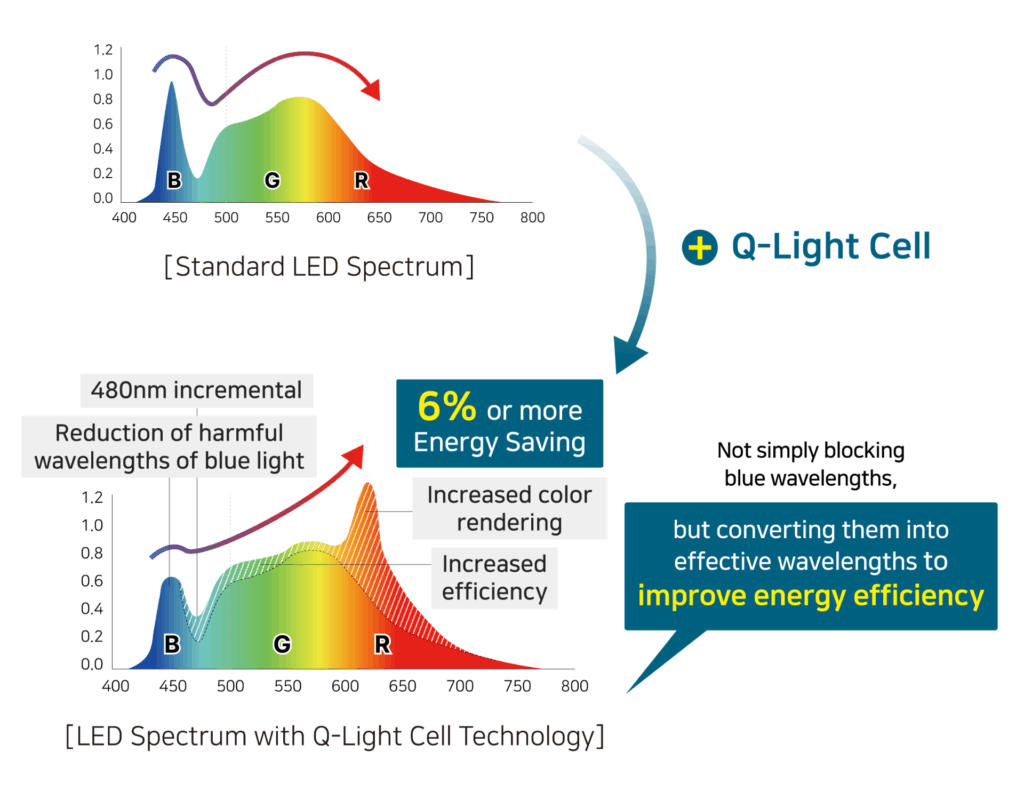 1.2
1.0
0.8
0.6
0.4
0.2
0.0

B G R

400 450 500 550 600 650 700 750 800

[Standard LED Spectrum]

+ Q-Light Cell

480nm incremental

Reduction of harmful wavelengths of blue light

6% or more Energy Saving

Increased color rendering

Increased efficiency

1.2
1.0
0.8
0.6
0.4
0.2
0.0

B G R

400 450 500 550 600 650 700 750 800

[LED Spectrum with Q-Light Cell Technology]

Not simply blocking blue wavelengths,

but converting them into effective wavelengths to improve energy efficiency